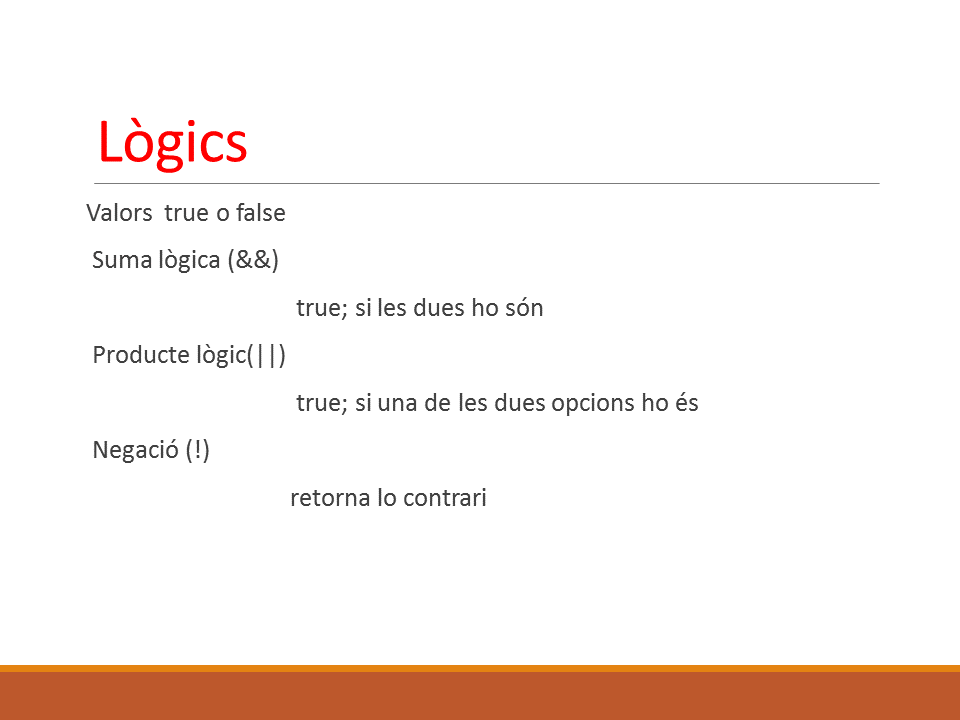 Lògics

Valors true o false

Suma lògica (&&)

true; si les dues ho són

Producte lògic(||)

true; si una de les dues opcions ho és

Negació (!)

retorna lo contrari